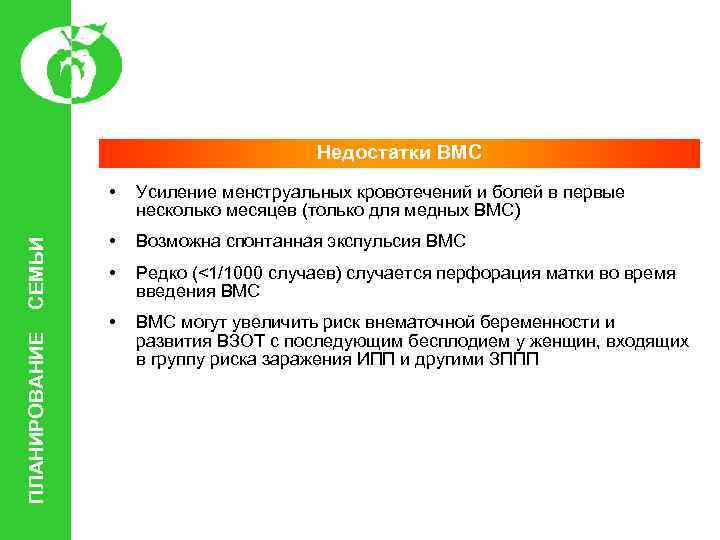 ПЛАНИРОВАНИЕ СЕМЬИ

Недостатки ВМС

• Усиление менструальных кровотечений и болей в первые несколько месяцев (только для медных ВМС)

• Возможна спонтанная экспульсия ВМС

• Редко (<1/1000 случаев) случается перфорация матки во время введения ВМС

• ВМС могут увеличить риск внематочной беременности и развития ВЗОТ с последующим бесплодием у женщин, входящих в группу риска заражения ИПП и другими ЗППП